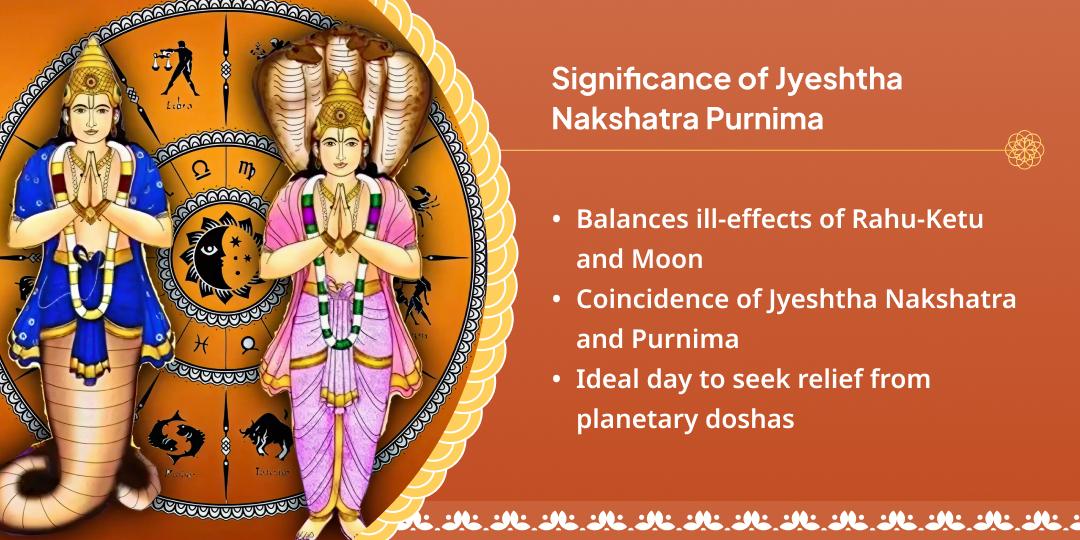 Libra

Significance of Jyeshtha Nakshatra Purnima

• Balances ill-effects of Rahu-Ketu and Moon
• Coincidence of Jyeshtha Nakshatra and Purnima
• Ideal day to seek relief from planetary doshas